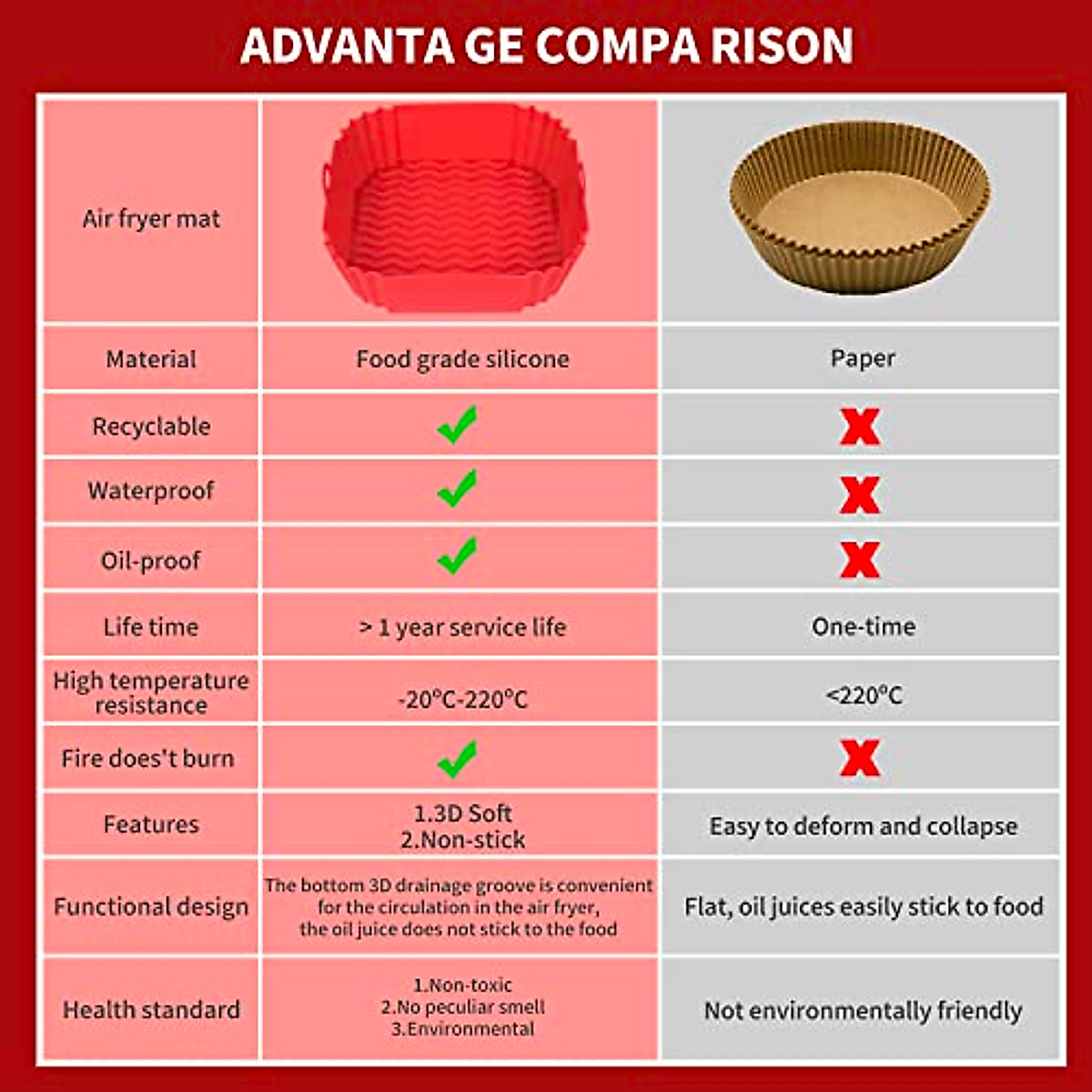 ADVANTA GE COMPA RISON

| Air fryer mat | | |
|---|---|---|
| Material | Food grade silicone | Paper |
| Recyclable | ✓ | ✗ |
| Waterproof | ✓ | ✗ |
| Oil-proof | ✓ | ✗ |
| Life time | > 1 year service life | One-time |
| High temperature resistance | -20°C-220°C | <220°C |
| Fire does't burn | ✓ | ✗ |
| Features | 1.3D Soft 2.Non-stick | Easy to deform and collapse |
| Functional design | The bottom 3D drainage groove is convenient for the circulation in the air fryer, the oil juice does not stick to the food | Flat, oil juices easily stick to food |
| Health standard | 1.Non-toxic 2.No peculiar smell 3.Environmental | Not environmentally friendly |